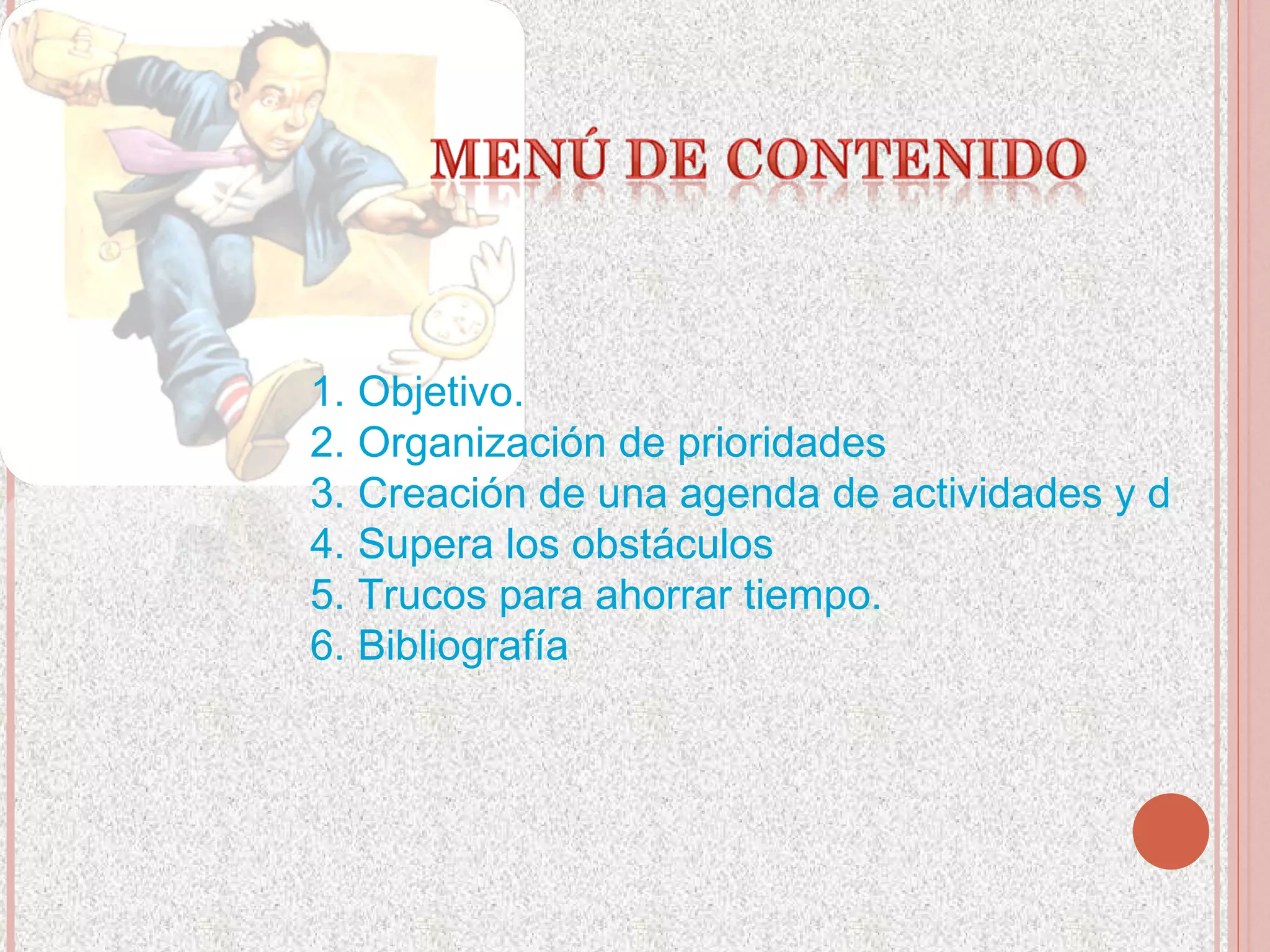 MENÚ DE CONTENIDO

1. Objetivo.
2. Organización de prioridades
3. Creación de una agenda de actividades y d
4. Supera los obstáculos
5. Trucos para ahorrar tiempo.
6. Bibliografía